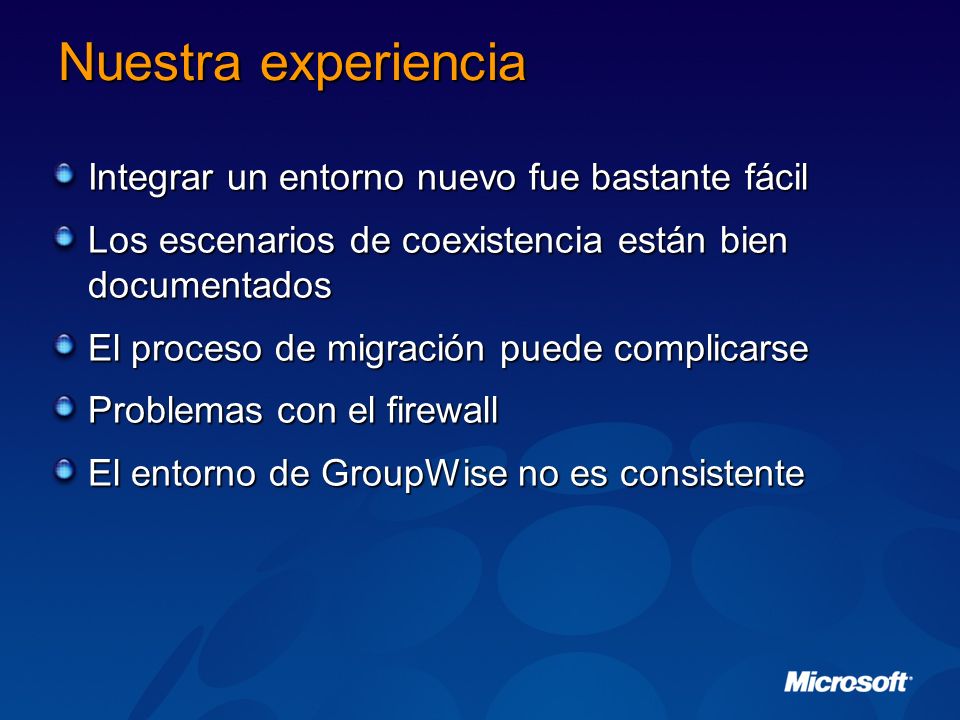 Nuestra experiencia

Integrar un entorno nuevo fue bastante fácil

Los escenarios de coexistencia están bien documentados

El proceso de migración puede complicarse

Problemas con el firewall

El entorno de GroupWise no es consistente

Microsoft